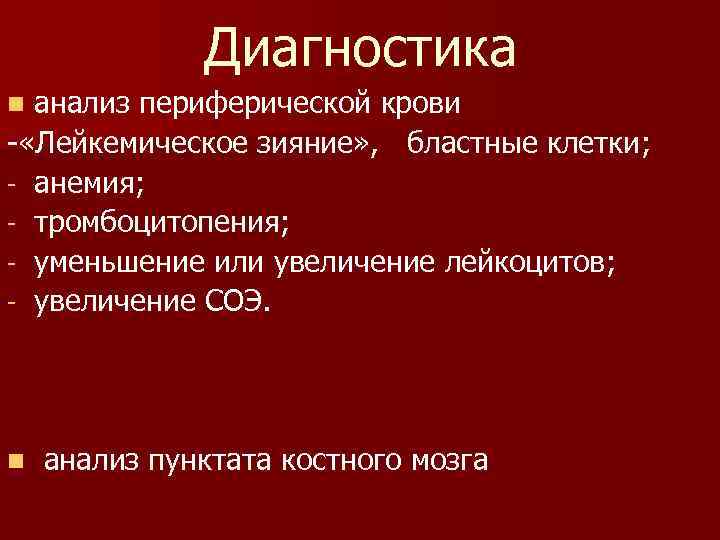 Диагностика

анализ периферической крови
-«Лейкемическое зияние», бластные клетки;
- анемия;
- тромбоцитопения;
- уменьшение или увеличение лейкоцитов;
- увеличение СОЭ.

анализ пунктата костного мозга